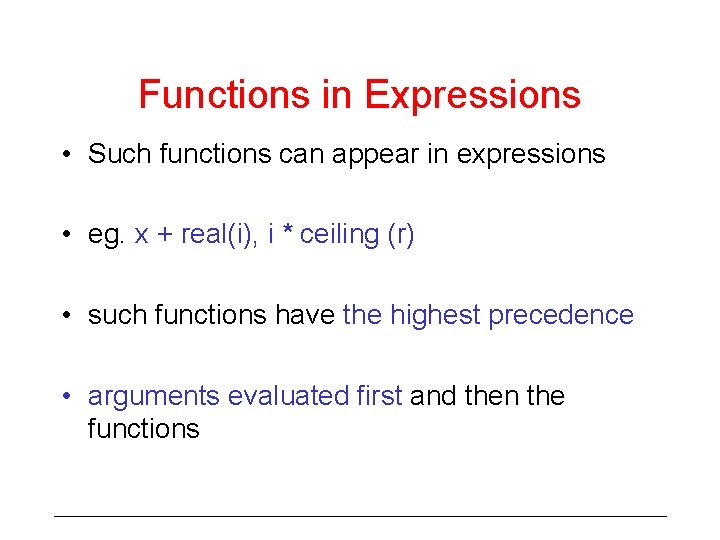 Functions in Expressions

• Such functions can appear in expressions

• eg. x + real(i), i * ceiling (r)

• such functions have the highest precedence

• arguments evaluated first and then the functions